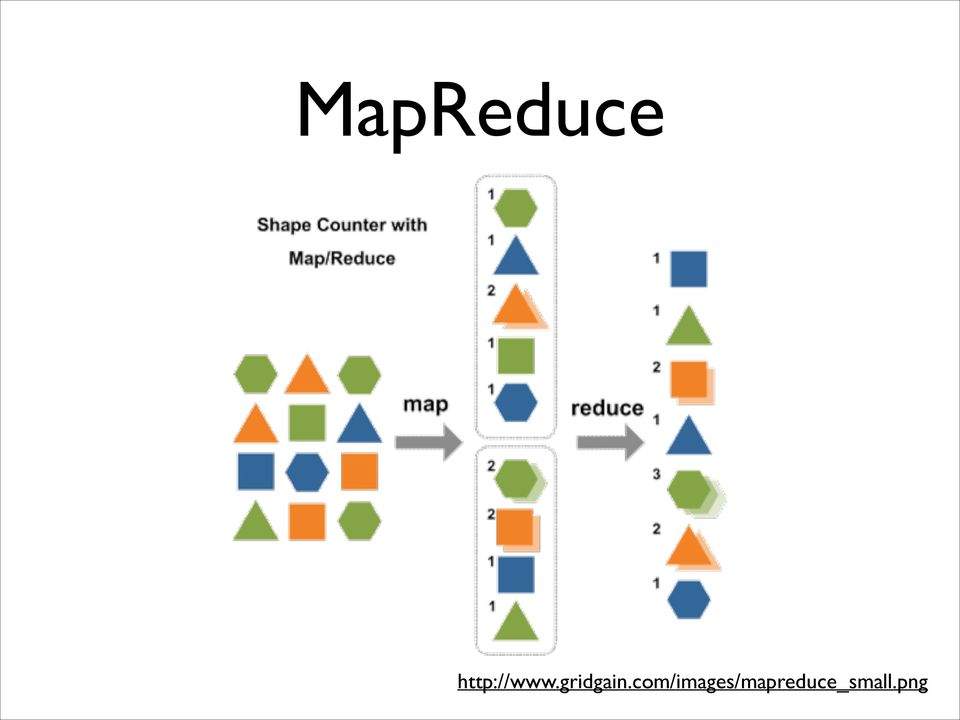 MapReduce

Shape Counter with Map/Reduce

map

1
1
2
1
1

2
2
1
1

reduce

1
1
2
1
3
2
1

http://www.gridgain.com/images/mapreduce_small.png